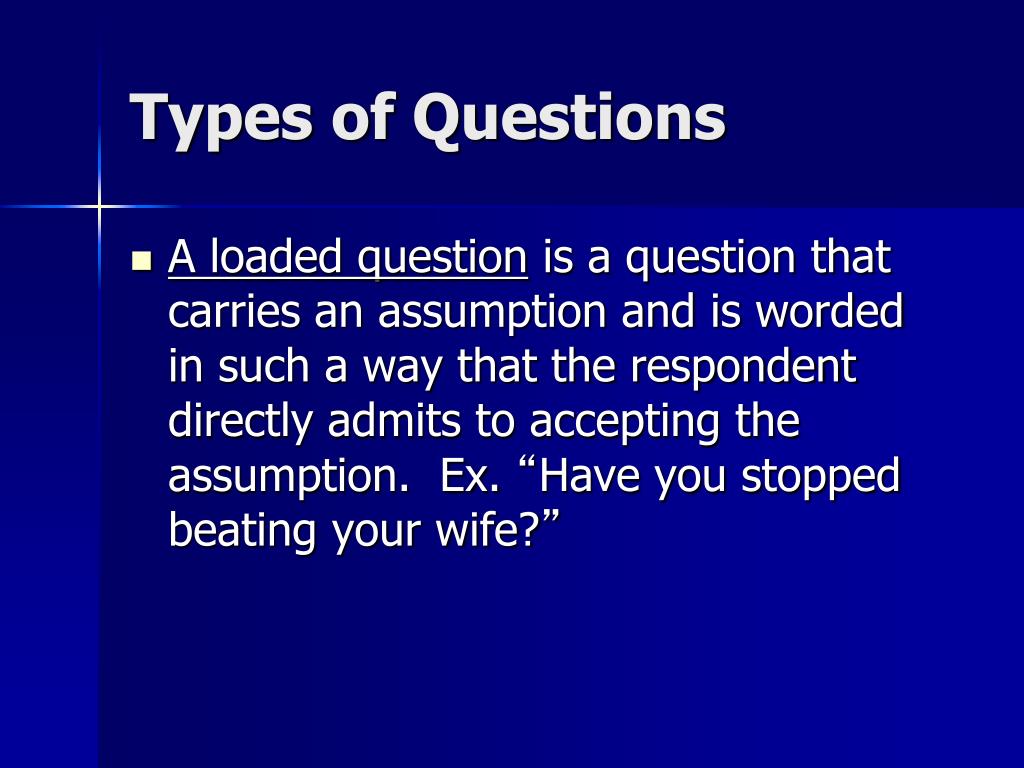 Types of Questions

A loaded question is a question that carries an assumption and is worded in such a way that the respondent directly admits to accepting the assumption.  Ex. “Have you stopped beating your wife?”